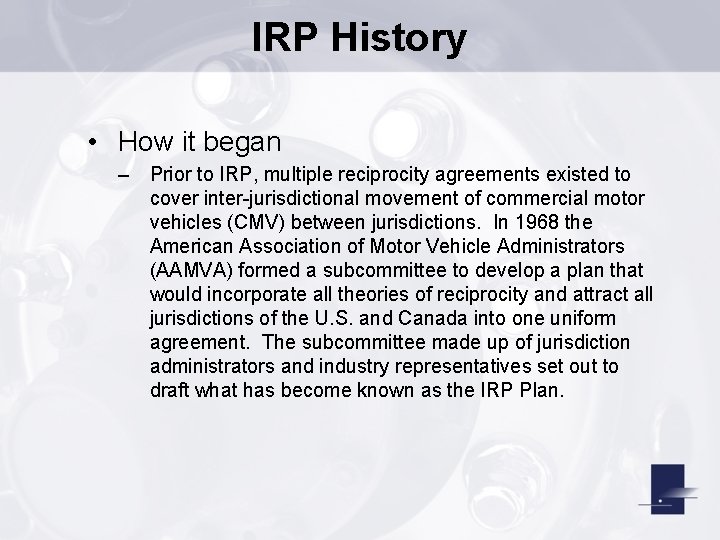 IRP History

• How it began

– Prior to IRP, multiple reciprocity agreements existed to cover inter-jurisdictional movement of commercial motor vehicles (CMV) between jurisdictions. In 1968 the American Association of Motor Vehicle Administrators (AAMVA) formed a subcommittee to develop a plan that would incorporate all theories of reciprocity and attract all jurisdictions of the U.S. and Canada into one uniform agreement. The subcommittee made up of jurisdiction administrators and industry representatives set out to draft what has become known as the IRP Plan.